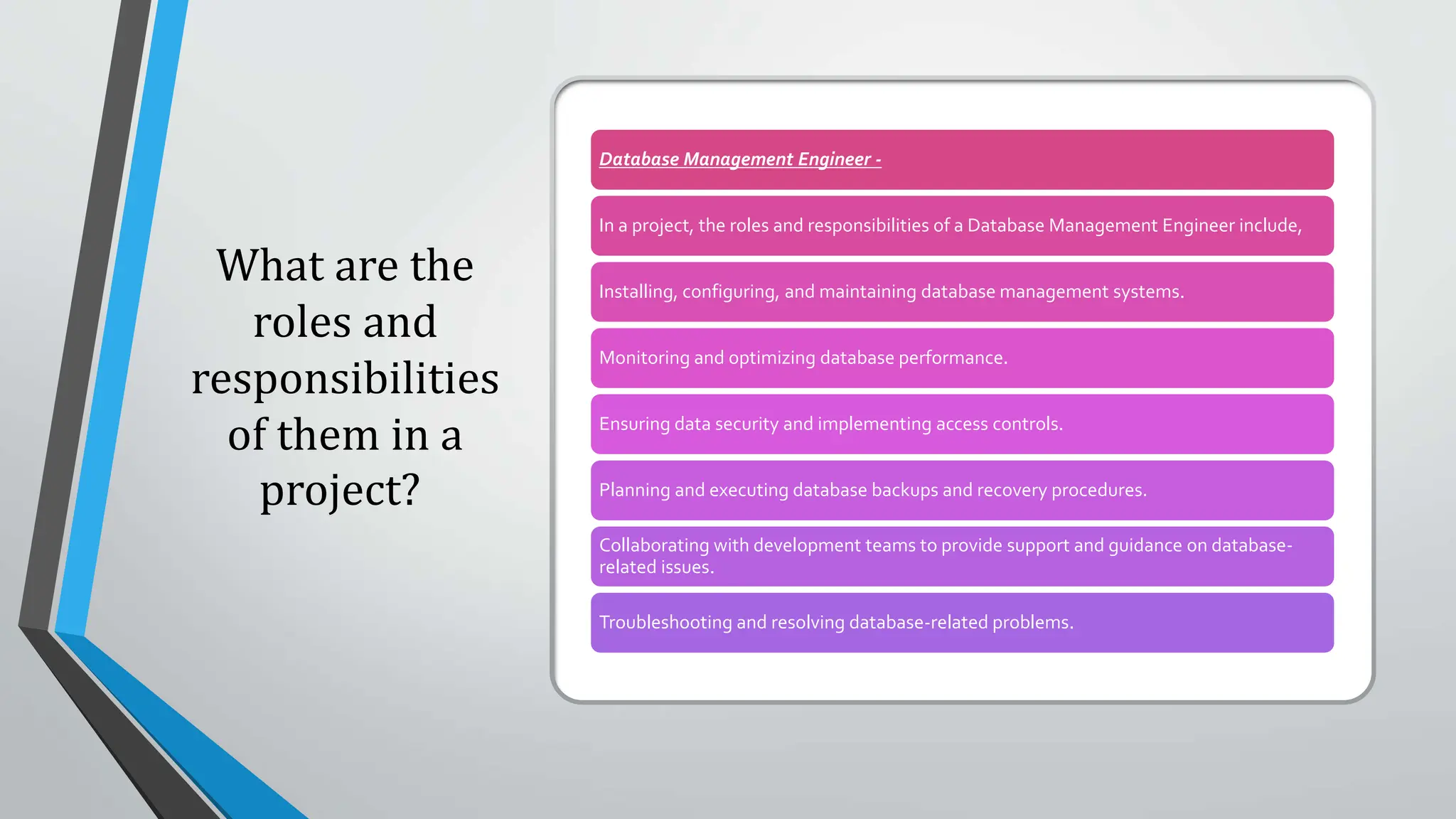 What are the roles and responsibilities of them in a project?

Database Management Engineer -

In a project, the roles and responsibilities of a Database Management Engineer include,

Installing, configuring, and maintaining database management systems.

Monitoring and optimizing database performance.

Ensuring data security and implementing access controls.

Planning and executing database backups and recovery procedures.

Collaborating with development teams to provide support and guidance on database-related issues.

Troubleshooting and resolving database-related problems.